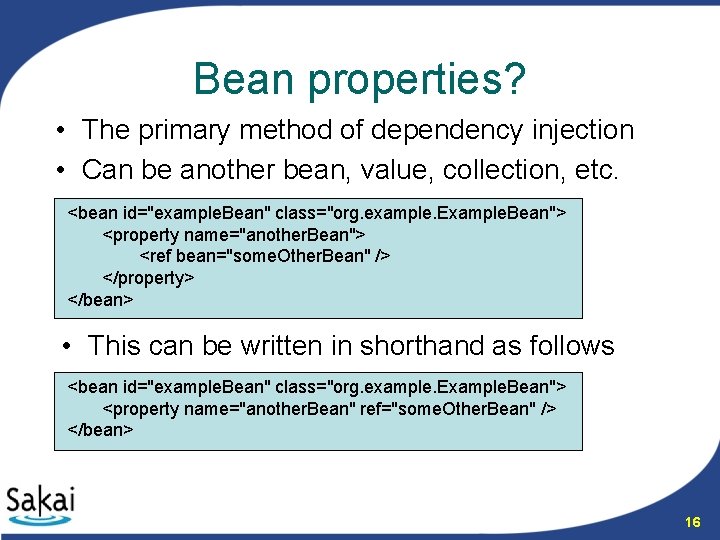 Bean properties?

• The primary method of dependency injection
• Can be another bean, value, collection, etc.

<bean id="exampleBean" class="org.example.ExampleBean">
<property name="anotherBean">
<ref bean="someOtherBean" />
</property>
</bean>

• This can be written in shorthand as follows

<bean id="exampleBean" class="org.example.ExampleBean">
<property name="anotherBean" ref="someOtherBean" />
</bean>

Sakai

16